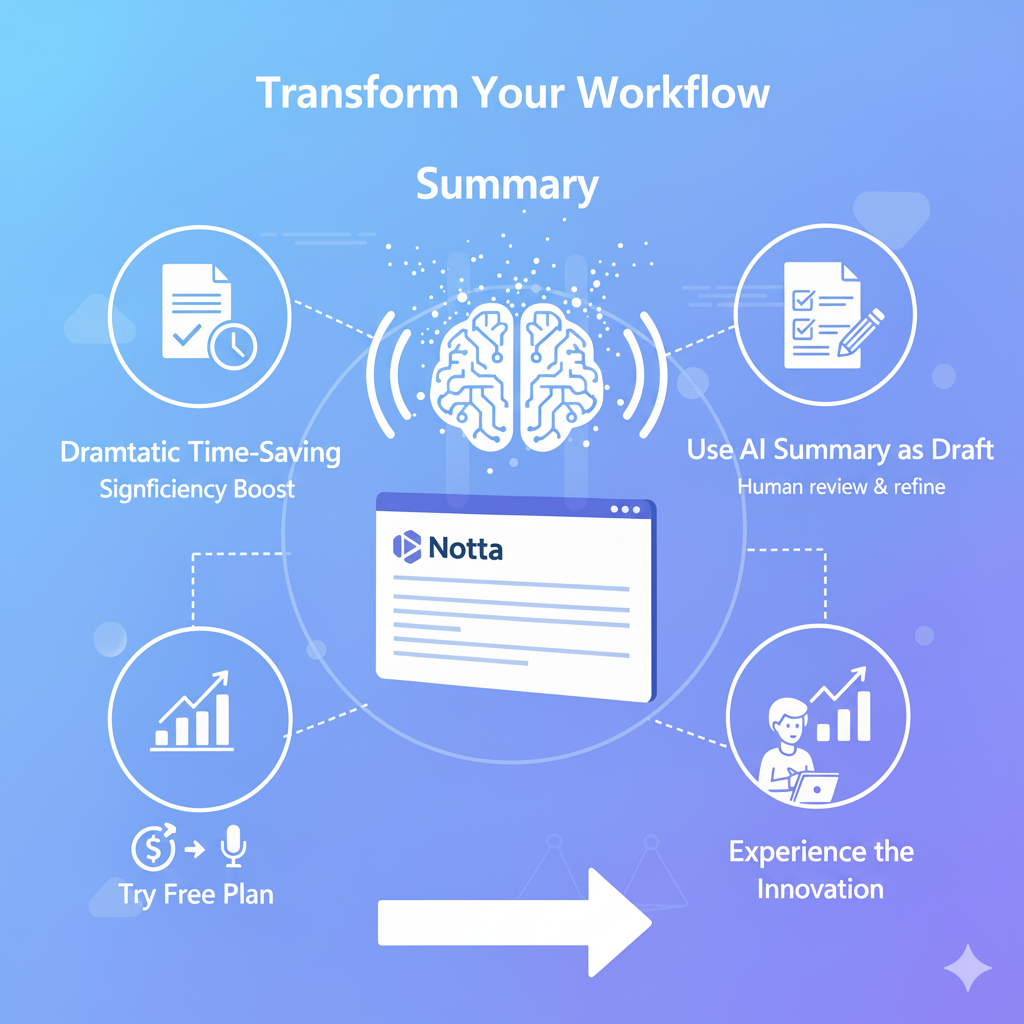 Transform Your Workflow

Summary

Dramtatic Time-Saving
Signficiency Boost

Use AI Summary as Draft
Human review & refine

Notta

Try Free Plan

Experience the Innovation